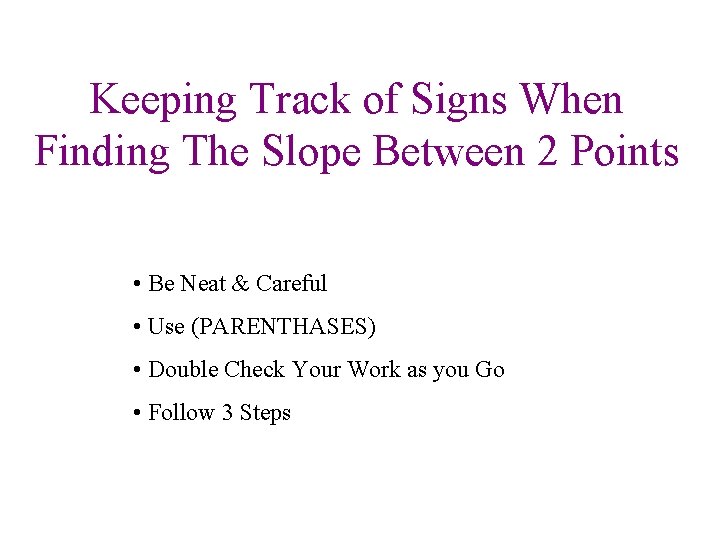 Keeping Track of Signs When Finding The Slope Between 2 Points

• Be Neat & Careful
• Use (PARENTHASES)
• Double Check Your Work as you Go
• Follow 3 Steps